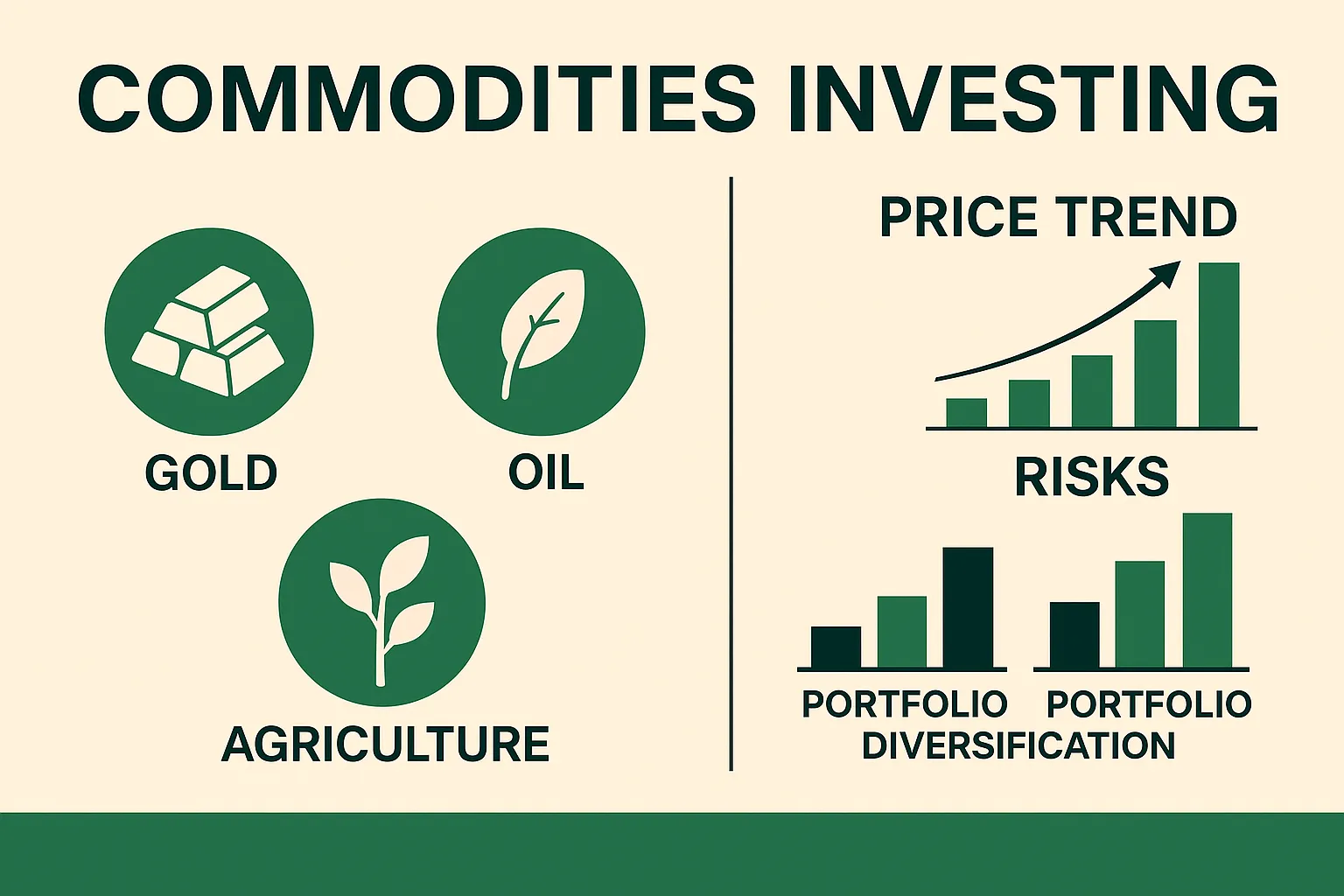 COMMODITIES INVESTING

GOLD

OIL

AGRICULTURE

PRICE TREND

RISKS

PORTFOLIO PORTFOLIO
DIVERSIFICATION